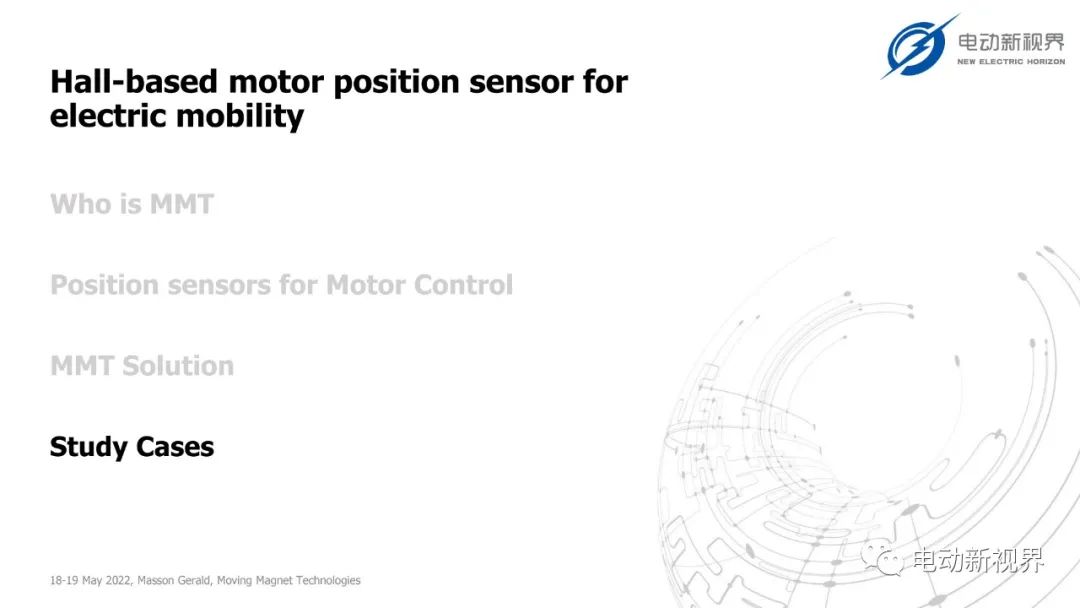 电动新视界
NEW ELECTRIC HORIZON

Hall-based motor position sensor for electric mobility

Who is MMT

Position sensors for Motor Control

MMT Solution

Study Cases

18-19 May 2022, Masson Gerald, Moving Magnet Technologies

电动新视界